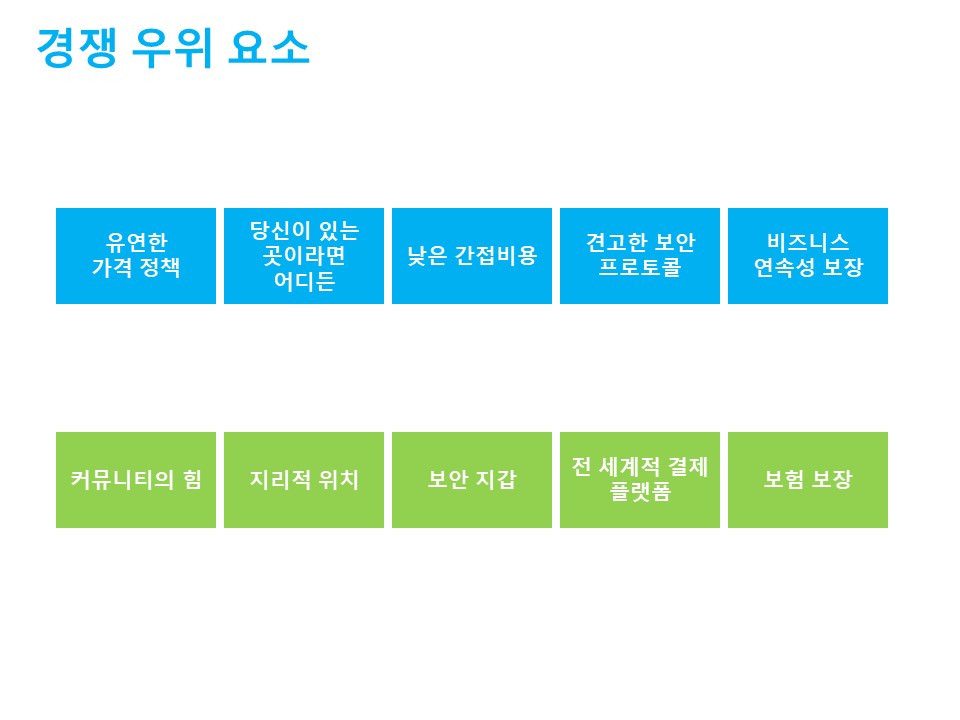 경쟁 우위 요소

유연한 가격 정책

당신이 있는 곳이라면 어디든

낮은 간접비용

견고한 보안 프로토콜

비즈니스 연속성 보장

커뮤니티의 힘

지리적 위치

보안 지갑

전 세계적 결제 플랫폼

보험 보장